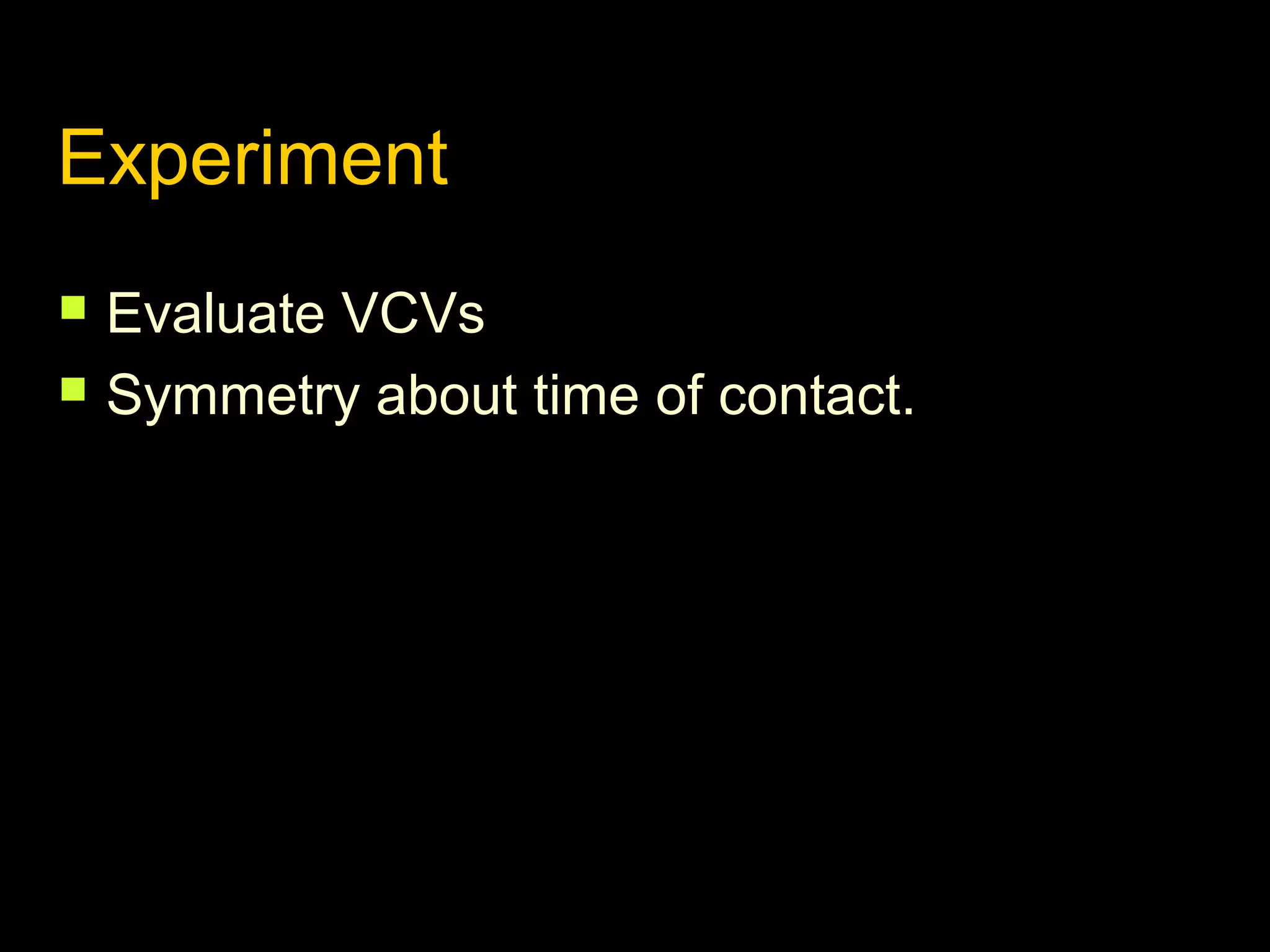 Experiment

- Evaluate VCVs
- Symmetry about time of contact.